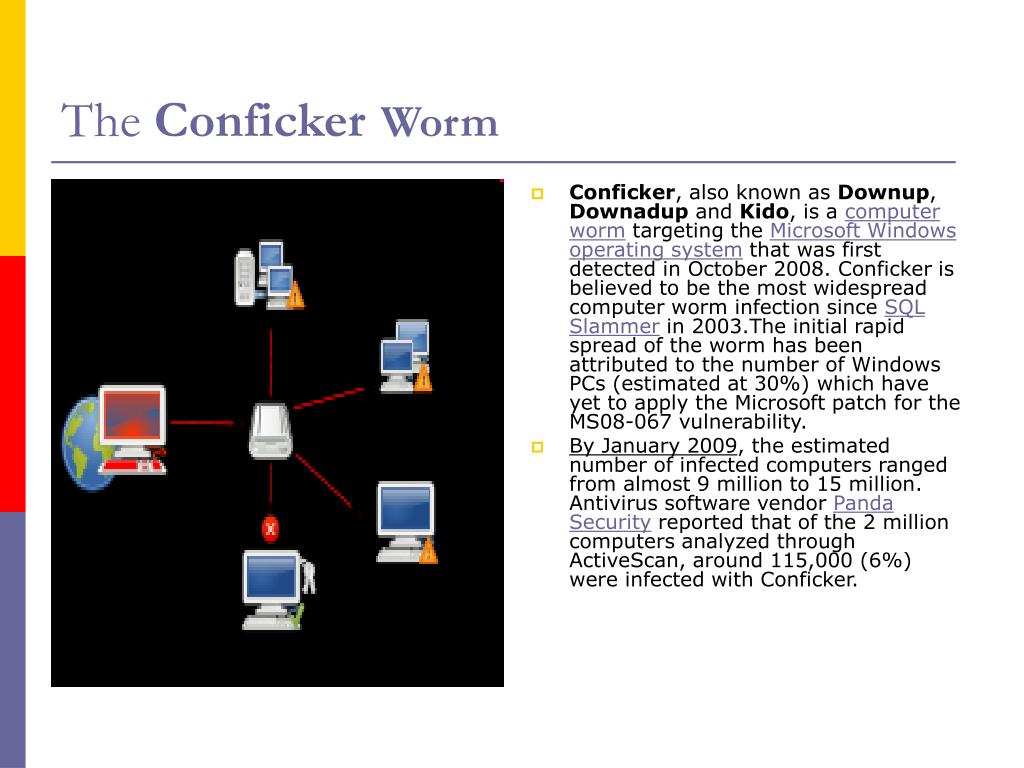 The Conficker Worm

Conficker, also known as Downup, Downadup and Kido, is a computer worm targeting the Microsoft Windows operating system that was first detected in October 2008. Conficker is believed to be the most widespread computer worm infection since SQL Slammer in 2003.The initial rapid spread of the worm has been attributed to the number of Windows PCs (estimated at 30%) which have yet to apply the Microsoft patch for the MS08-067 vulnerability.

By January 2009, the estimated number of infected computers ranged from almost 9 million to 15 million. Antivirus software vendor Panda Security reported that of the 2 million computers analyzed through ActiveScan, around 115,000 (6%) were infected with Conficker.